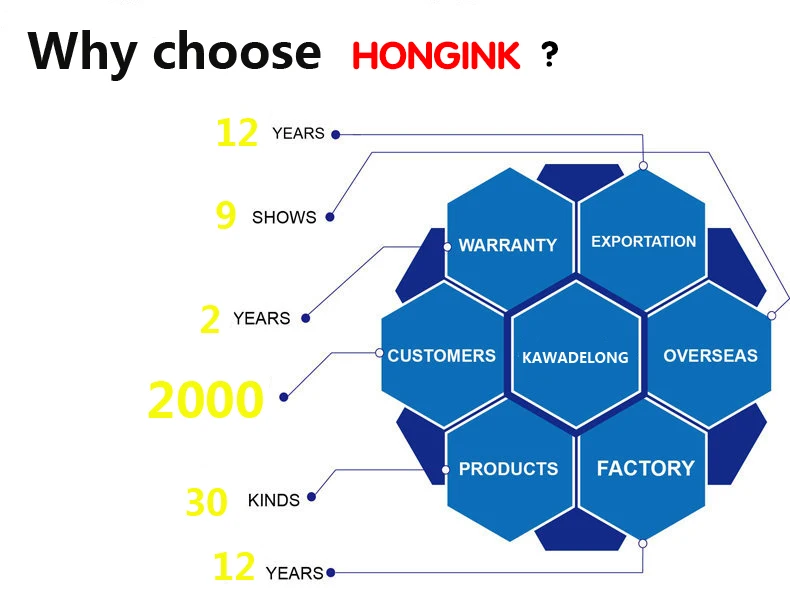 Why choose HONGINK ?

12 YEARS

9 SHOWS

2 YEARS

2000

30 KINDS

12 YEARS

WARRANTY

EXPORTATION

CUSTOMERS

KAWADELONG

OVERSEAS

PRODUCTS

FACTORY